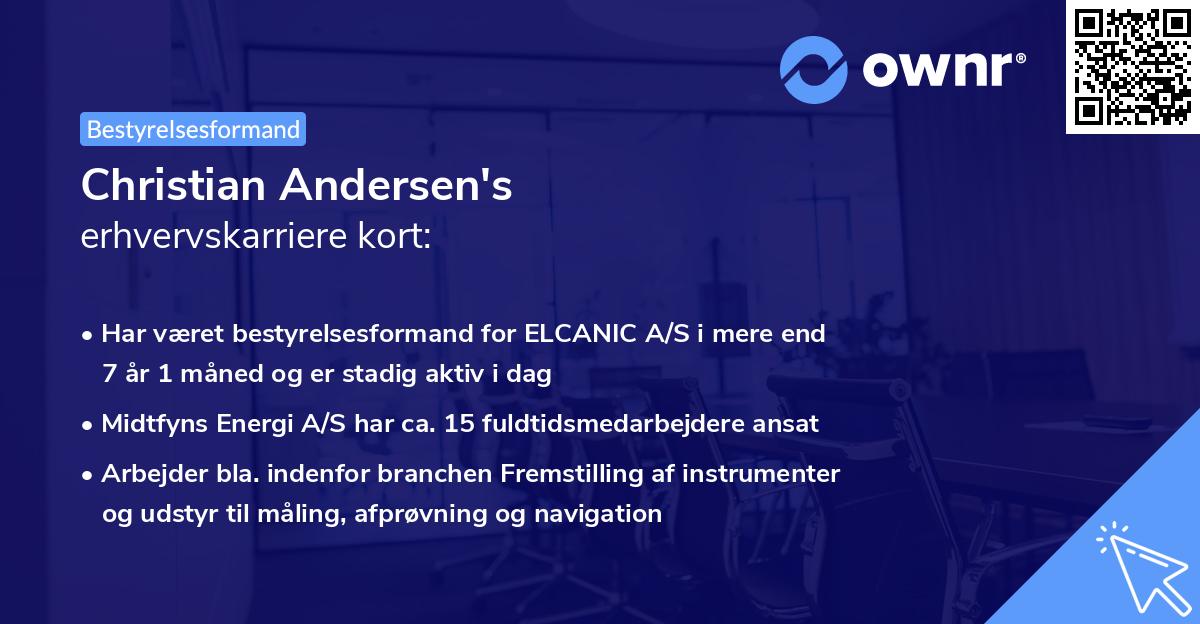 ownr®

Bestyrelsesformand

Christian Andersen's
erhvervskarriere kort:

• Har været bestyrelsesformand for ELCANIC A/S i mere end 7 år 1 måned og er stadig aktiv i dag

• Midtfyns Energi A/S har ca. 15 fuldtidsmedarbejdere ansat

• Arbejder bla. indenfor branchen Fremstilling af instrumenter og udstyr til måling, afprøvning og navigation